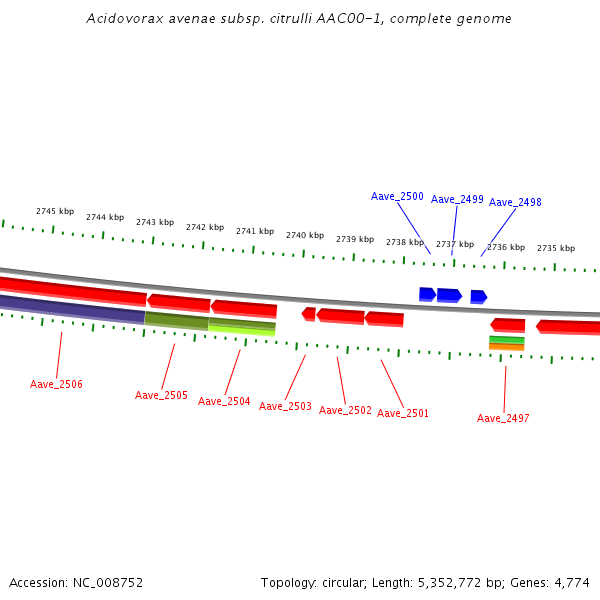 Acidovorax avenae subsp. citrulli AAC00-1, complete genome

Aave_2500
Aave_2499
Aave_2498

2745 kbp
2744 kbp
2743 kbp
2742 kbp
2741 kbp
2740 kbp
2739 kbp
2738 kbp
2737 kbp
2736 kbp
2735 kbp

Aave_2506
Aave_2505
Aave_2504
Aave_2503
Aave_2502
Aave_2501
Aave_2497

Accession: NC_008752

Topology: circular; Length: 5,352,772 bp; Genes: 4,774